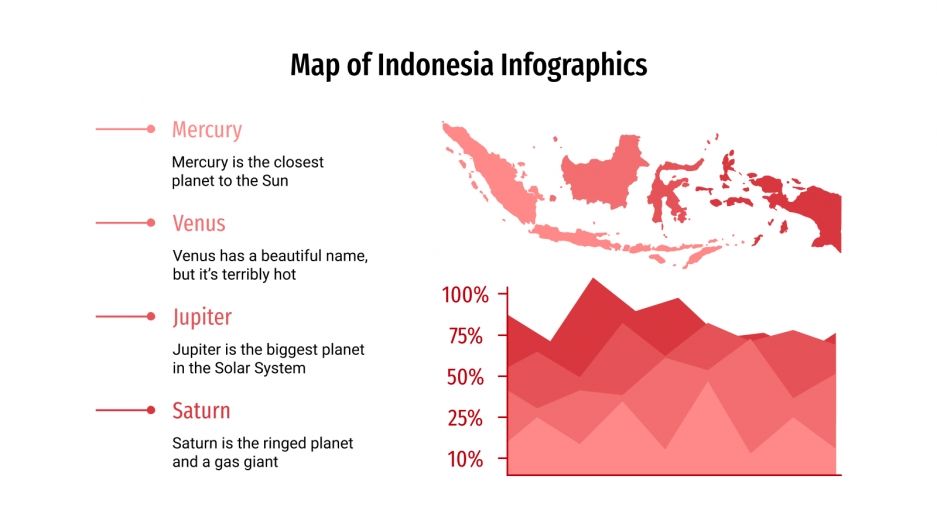 Map of Indonesia Infographics

Mercury

Mercury is the closest planet to the Sun

Venus

Venus has a beautiful name, but it's terribly hot

Jupiter

Jupiter is the biggest planet in the Solar System

Saturn

Saturn is the ringed planet and a gas giant

100%
75%
50%
25%
10%